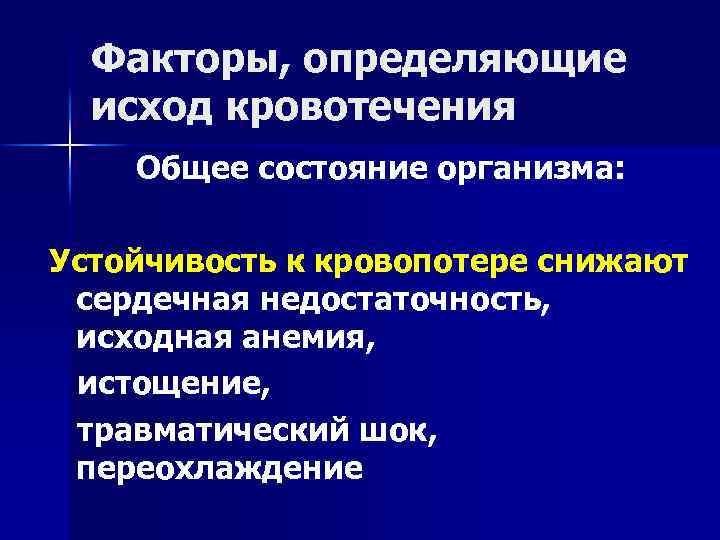 Факторы, определяющие исход кровотечения

Общее состояние организма:

Устойчивость к кровопотере снижают

сердечная недостаточность,
исходная анемия,

истощение,

травматический шок,
переохлаждение